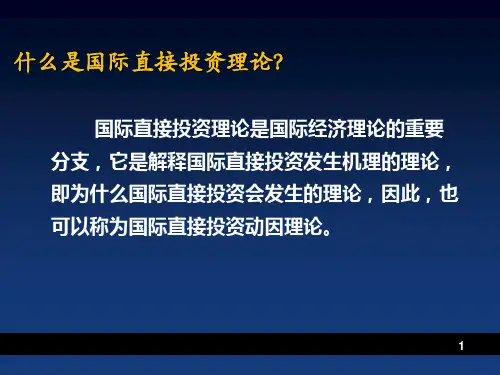 什么是国际直接投资理论?

国际直接投资理论是国际经济理论的重要分支，它是解释国际直接投资发生机理的理论，即为什么国际直接投资会发生的理论，因此，也可以称为国际直接投资动因理论。

1